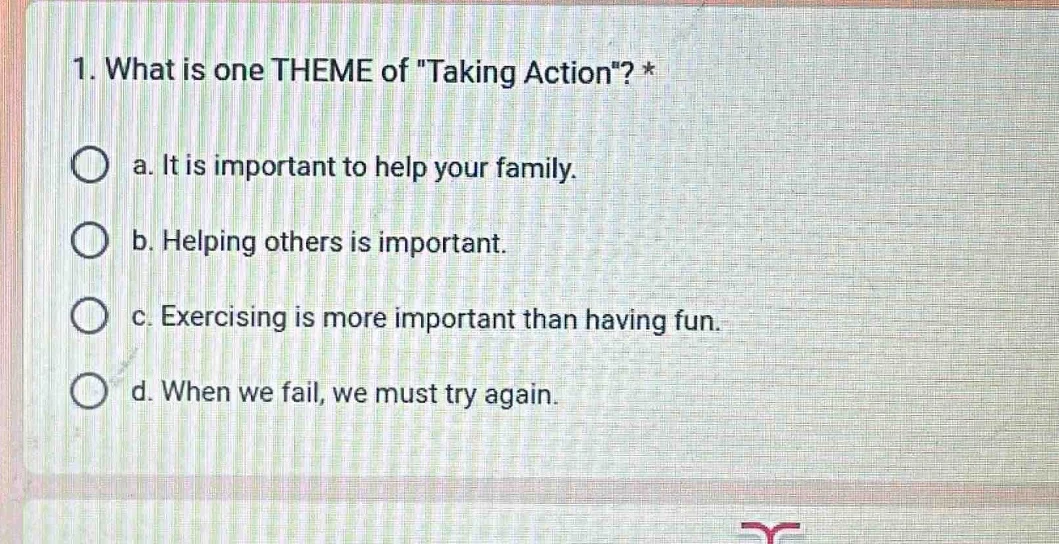 1. What is one THEME of "Taking Action"? *

a. It is important to help your family.

b. Helping others is important.

c. Exercising is more important than having fun.

d. When we fail, we must try again.